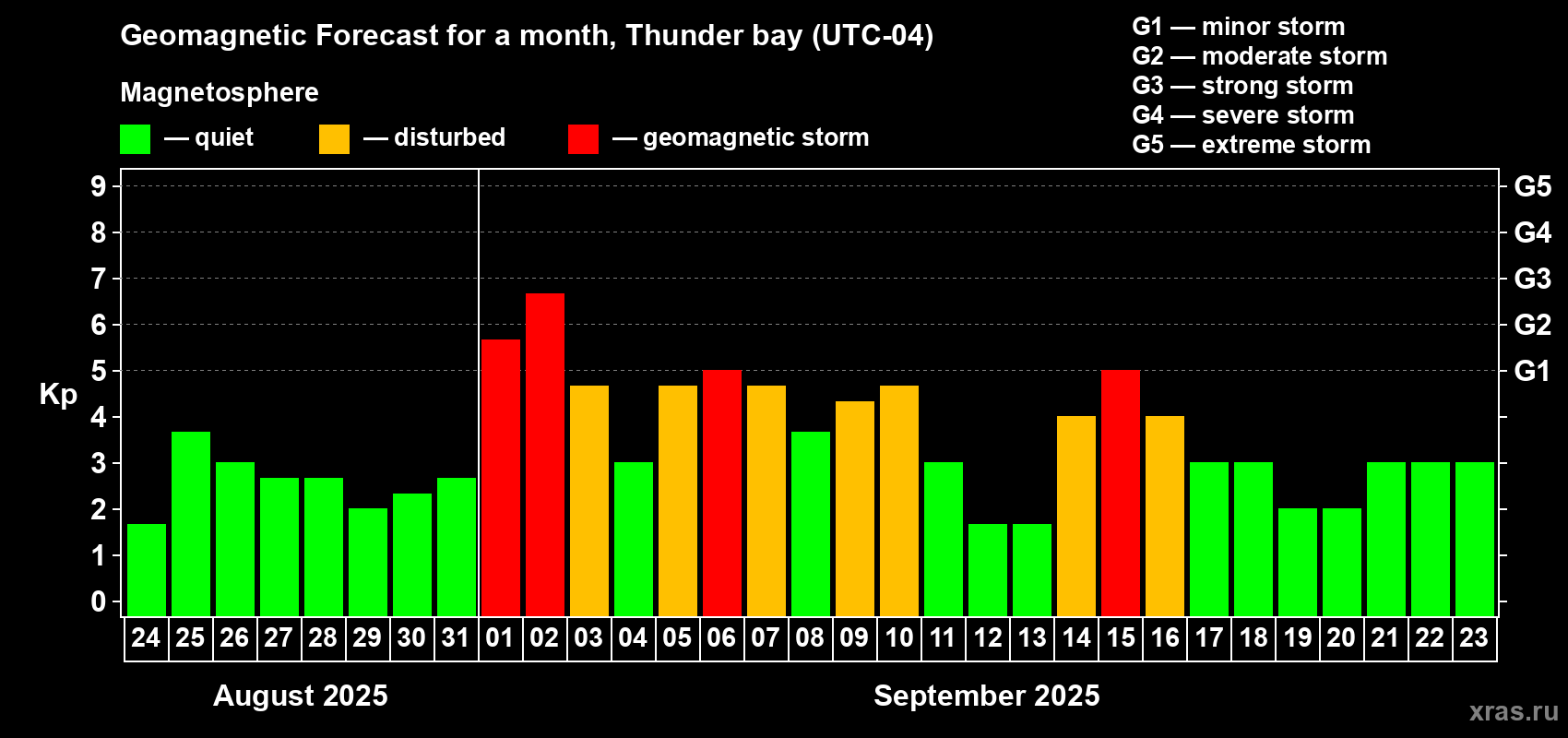 Geomagnetic Forecast for a month, Thunder bay (UTC-04)

Magnetosphere

— quiet — disturbed — geomagnetic storm

G1 — minor storm
G2 — moderate storm
G3 — strong storm
G4 — severe storm
G5 — extreme storm

Kp

9 8 7 6 5 4 3 2 1 0

G5 G4 G3 G2 G1

24 25 26 27 28 29 30 31 01 02 03 04 05 06 07 08 09 10 11 12 13 14 15 16 17 18 19 20 21 22 23

August 2025

September 2025

xras.ru